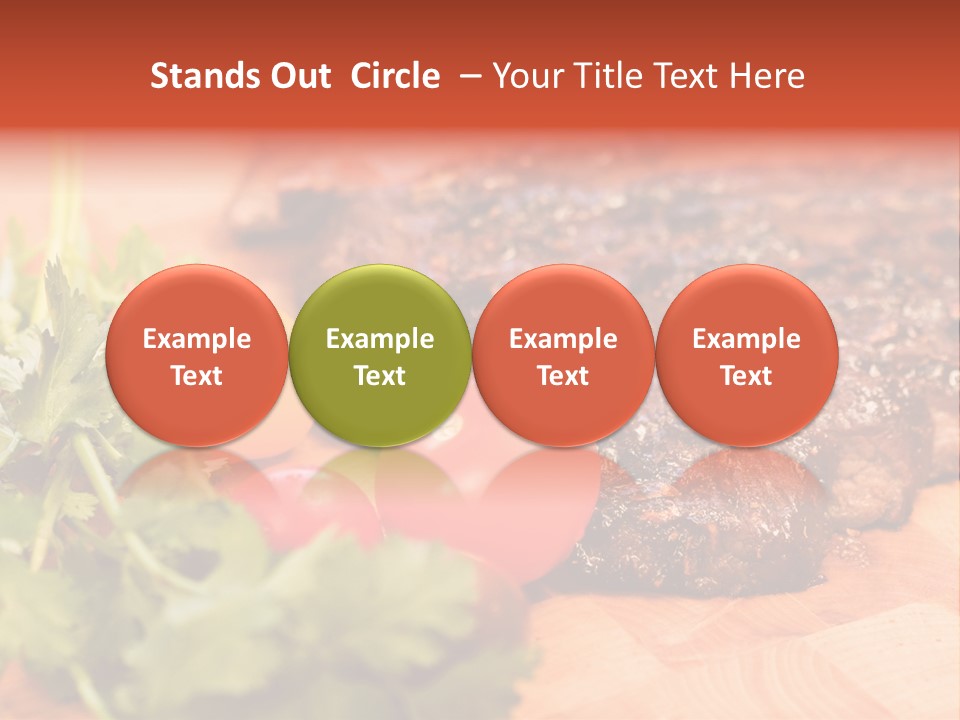 Stands Out Circle – Your Title Text Here

Example Text

Example Text

Example Text

Example Text